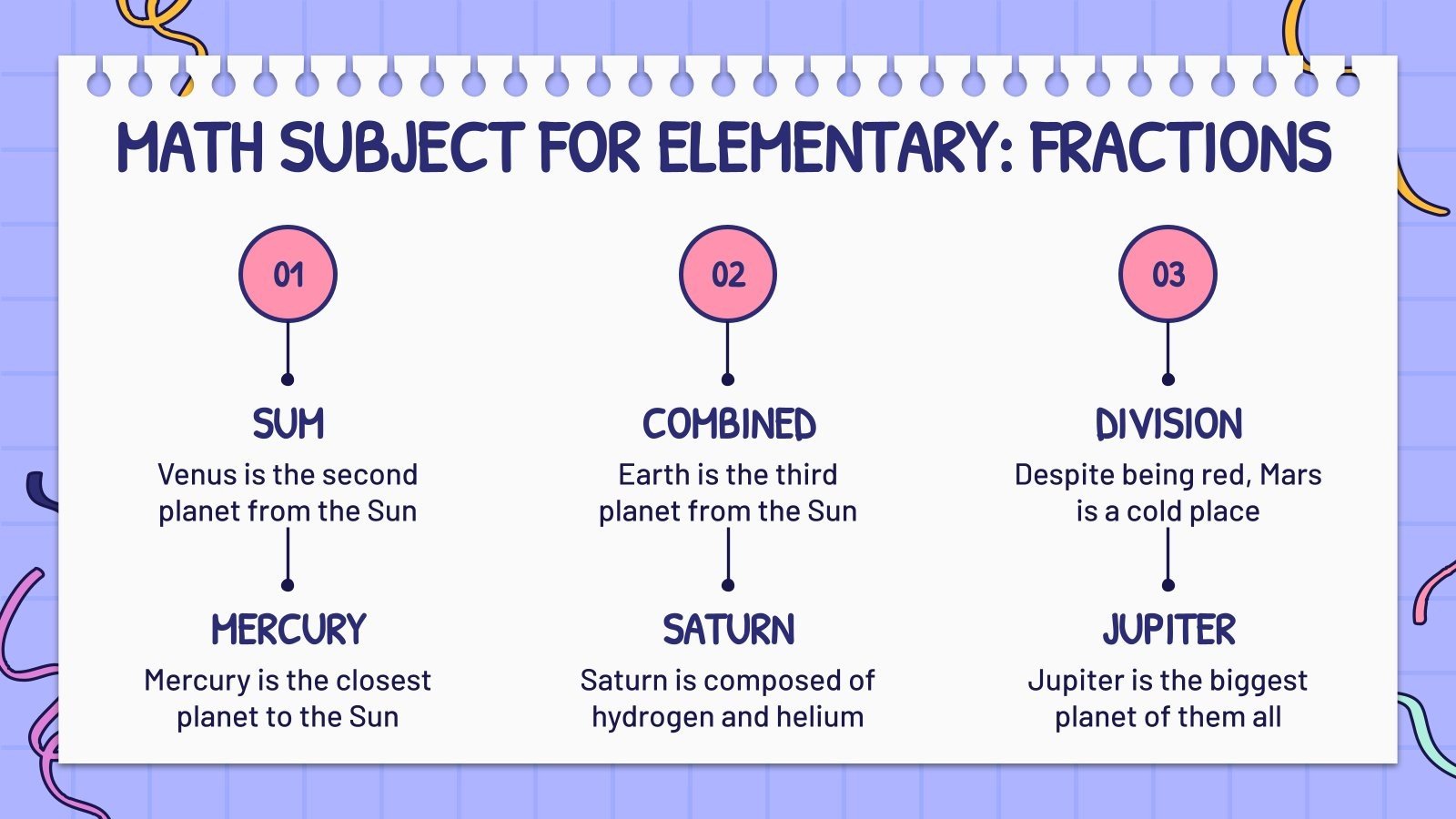 MATH SUBJECT FOR ELEMENTARY: FRACTIONS

01

SUM

Venus is the second planet from the Sun

MERCURY

Mercury is the closest planet to the Sun

02

COMBINED

Earth is the third planet from the Sun

SATURN

Saturn is composed of hydrogen and helium

03

DIVISION

Despite being red, Mars is a cold place

JUPITER

Jupiter is the biggest planet of them all